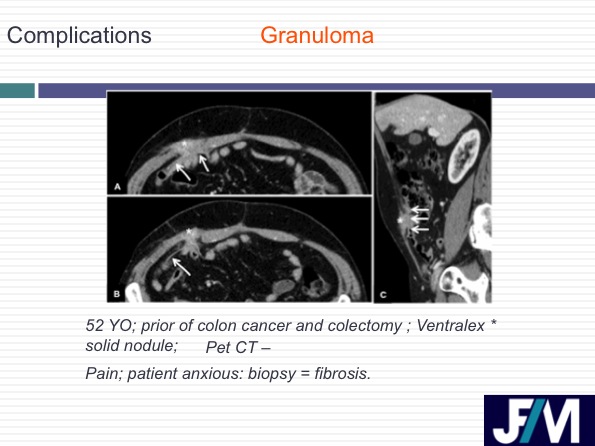 Complications Granuloma

A

B

C

52 YO; prior of colon cancer and colectomy ; Ventralex * solid nodule; Pet CT –

Pain; patient anxious: biopsy = fibrosis.

JFM